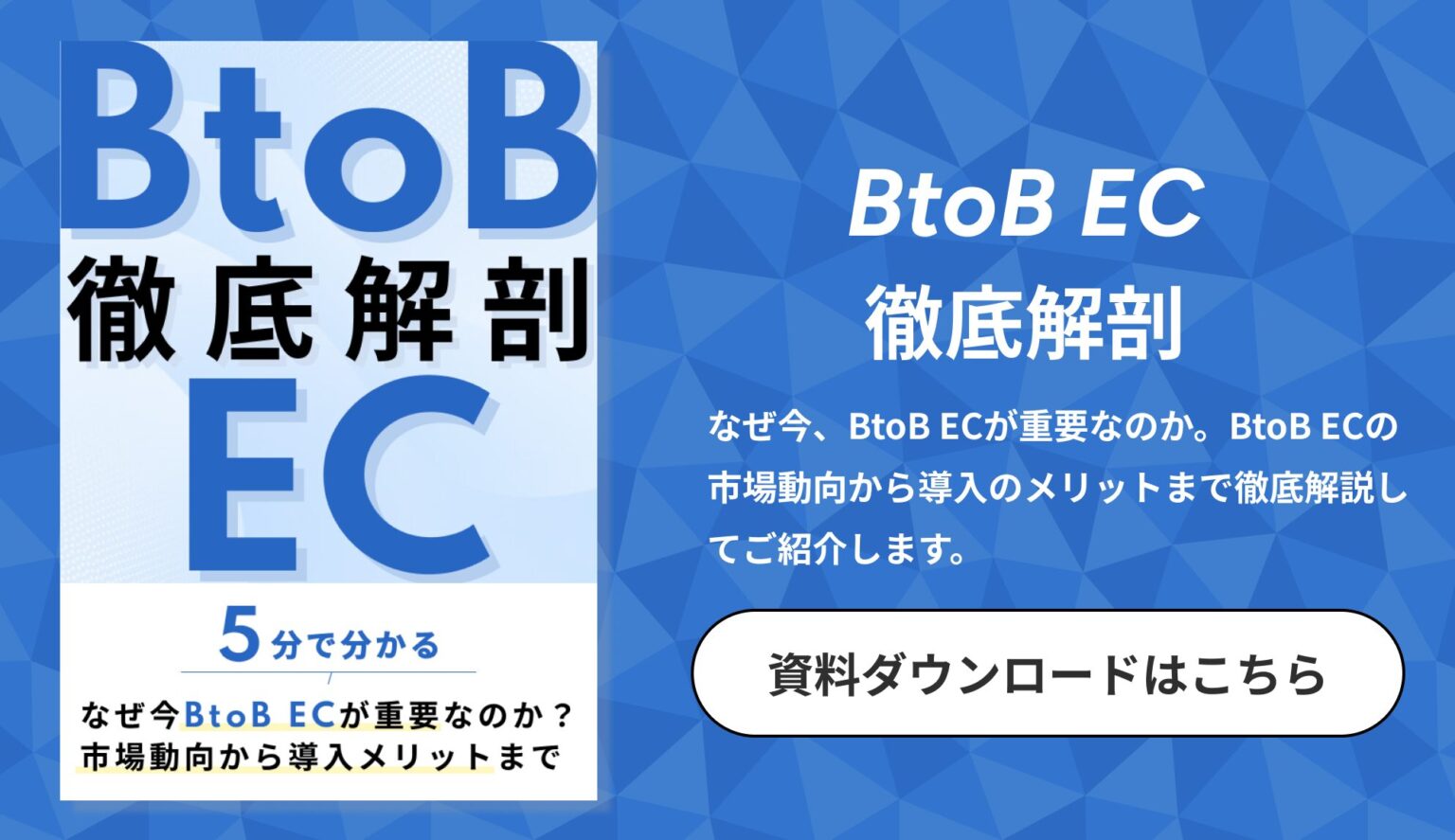 BtoB
徹底解剖
EC

5分で分かる

なぜ今BtoB ECが重要なのか？
市場動向から導入メリットまで

BtoB EC
徹底解剖

なぜ今、BtoB ECが重要なのか。BtoB ECの市場動向から導入のメリットまで徹底解説してご紹介します。

資料ダウンロードはこちら